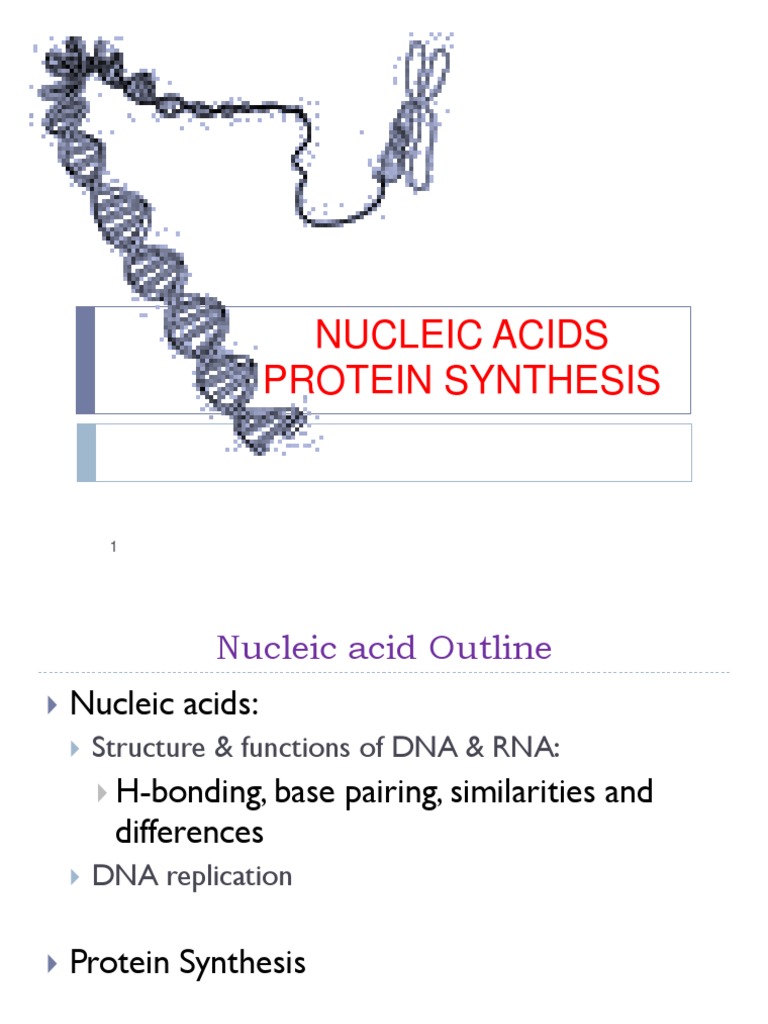 NUCLEIC ACIDS
PROTEIN SYNTHESIS

1

Nucleic acid Outline

Nucleic acids:

Structure & functions of DNA & RNA:

H-bonding, base pairing, similarities and differences

DNA replication

Protein Synthesis